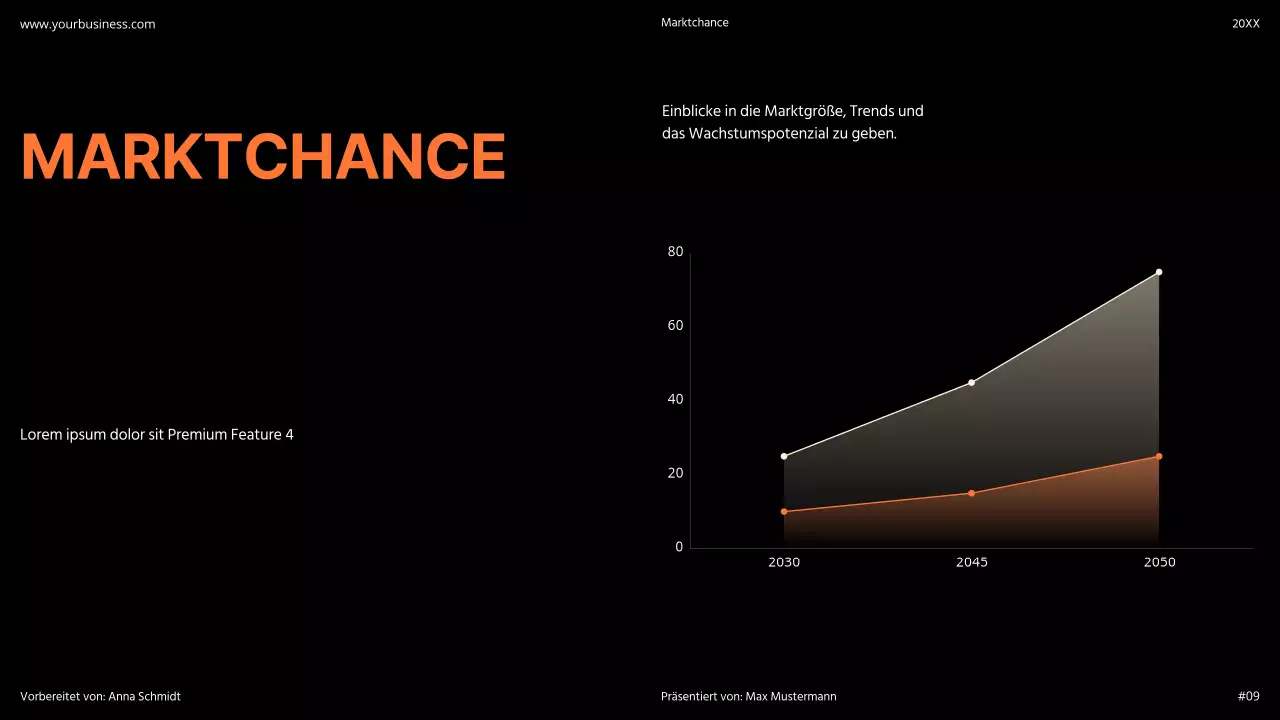 www.yourbusiness.com

Marktchance

20XX

MARKTCHANCE

Einblicke in die Marktgröße, Trends und das Wachstumspotenzial zu geben.

Lorem ipsum dolor sit Premium Feature 4

80
60
40
20
0
2030
2045
2050

Vorbereitet von: Anna Schmidt

Präsentiert von: Max Mustermann

#09